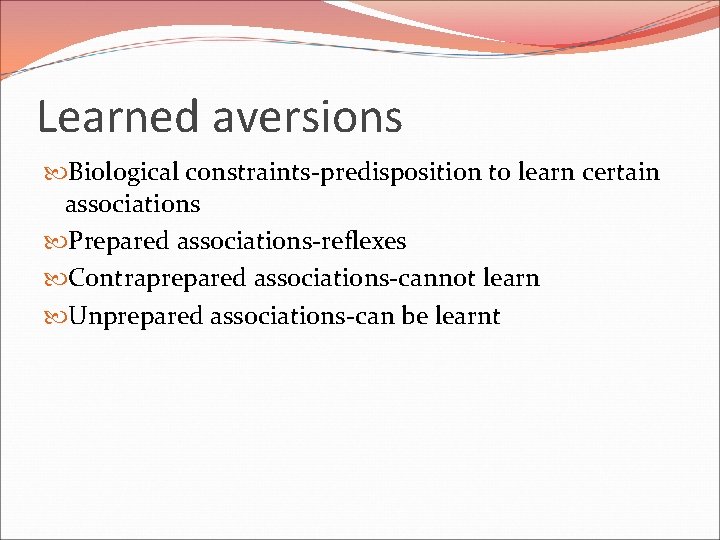 Learned aversions

Biological constraints-predisposition to learn certain associations

Prepared associations-reflexes

Contraprepared associations-cannot learn

Unprepared associations-can be learnt